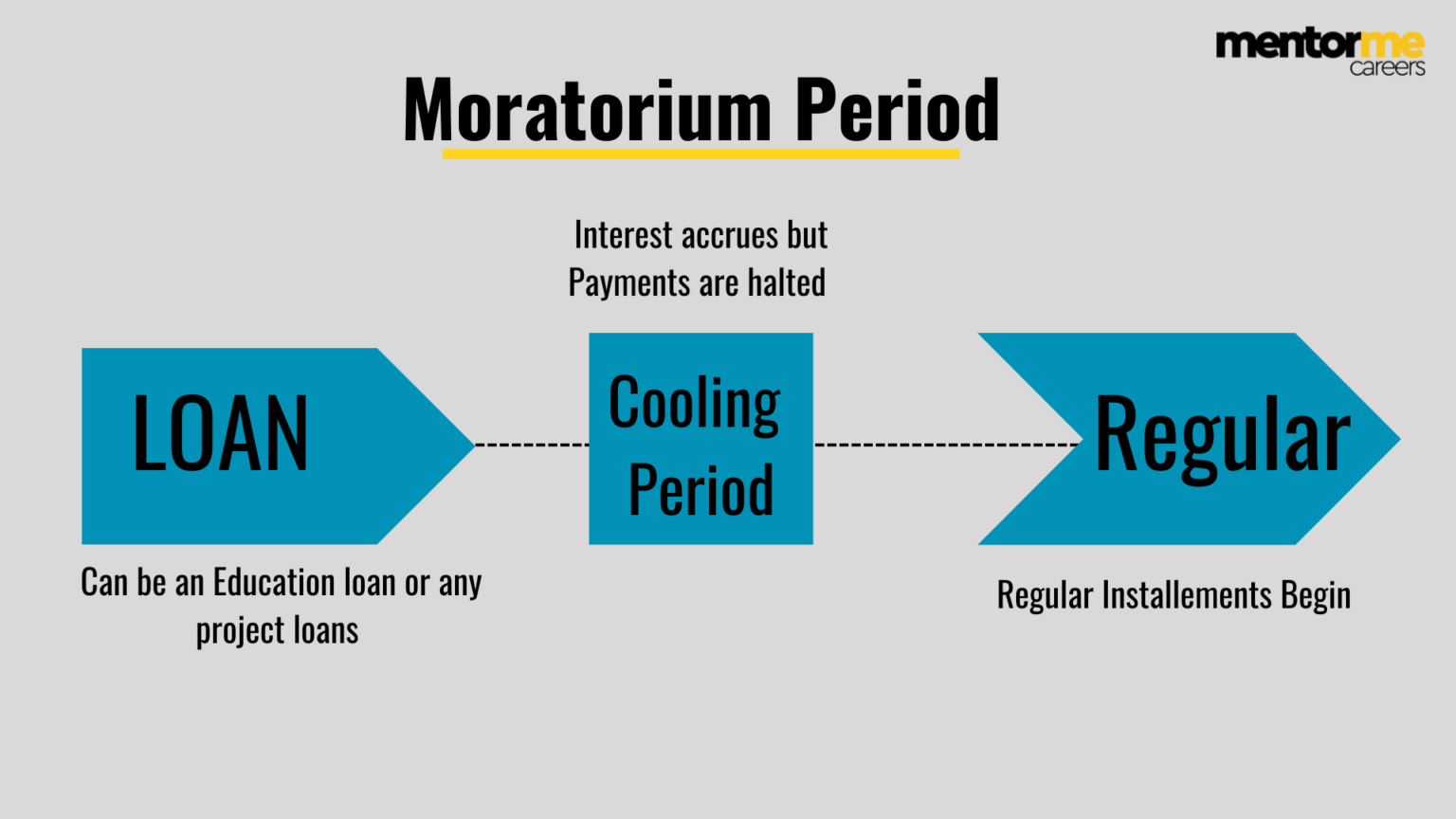 mentorme careers

Moratorium Period

Interest accrues but Payments are halted

LOAN

Cooling Period

Regular

Can be an Education loan or any project loans

Regular Installements Begin